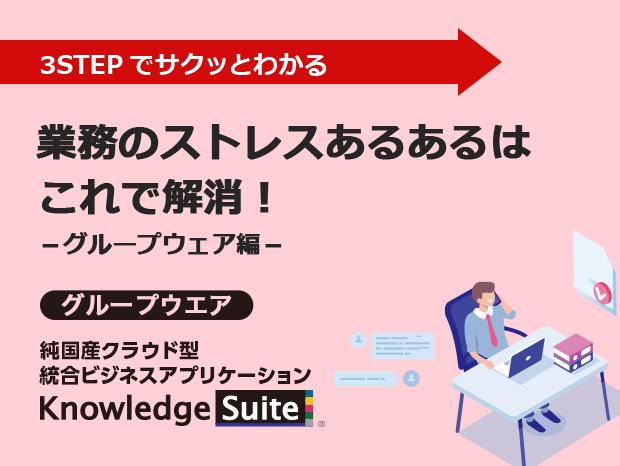 3STEP でサクッとわかる

業務のストレスあるあるは
これで解消！
－グループウェア編－

グループウエア

純国産クラウド型
統合ビジネスアプリケーション
Knowledge Suite ®